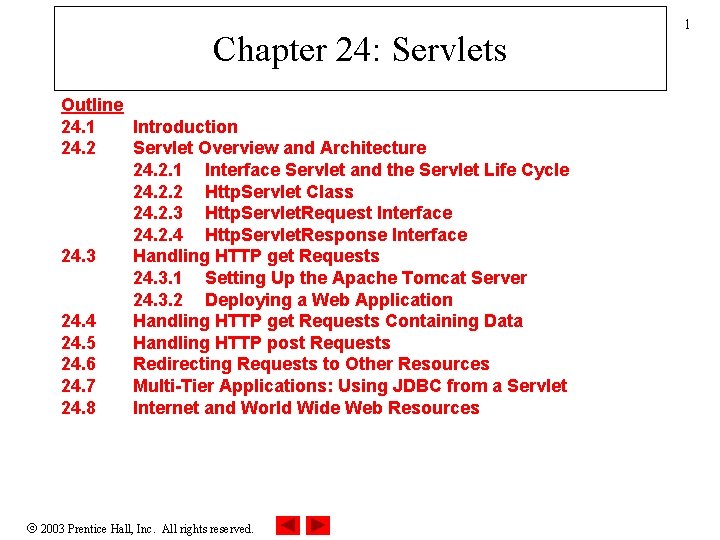 1

Chapter 24: Servlets

Outline
24.1 Introduction
24.2 Servlet Overview and Architecture
24.2.1 Interface Servlet and the Servlet Life Cycle
24.2.2 HttpServlet Class
24.2.3 HttpServletRequest Interface
24.2.4 HttpServletResponse Interface
24.3 Handling HTTP get Requests
24.3.1 Setting Up the Apache Tomcat Server
24.3.2 Deploying a Web Application
24.4 Handling HTTP get Requests Containing Data
24.5 Handling HTTP post Requests
24.6 Redirecting Requests to Other Resources
24.7 Multi-Tier Applications: Using JDBC from a Servlet
24.8 Internet and World Wide Web Resources

© 2003 Prentice Hall, Inc. All rights reserved.